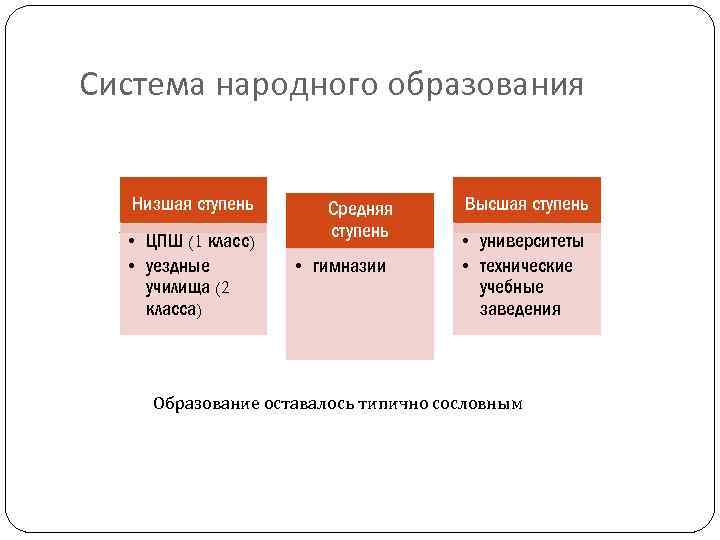 Система народного образования

Низшая ступень
• ЦПШ (1 класс)
• уездные училища (2 класса)

Средняя ступень
• гимназии

Высшая ступень
• университеты
• технические учебные заведения

Образование оставалось типично сословным